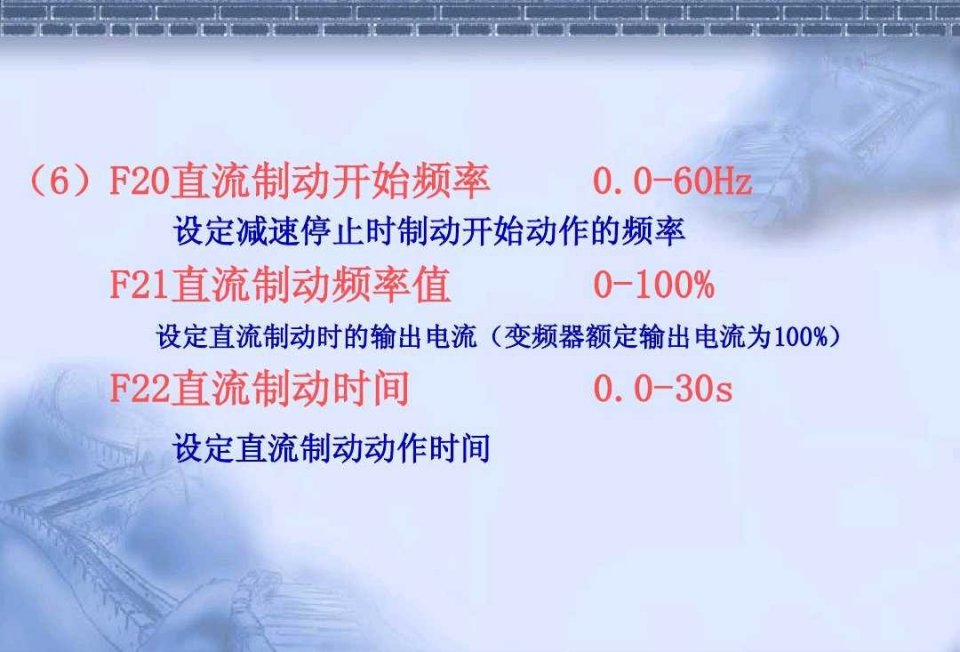 （6）F20直流制动开始频率　　0.0-60Hz

设定减速停止时制动开始动作的频率

F21直流制动频率值　　0-100%

设定直流制动时的输出电流（变频器额定输出电流为100%）

F22直流制动时间　　0.0-30s

设定直流制动动作时间